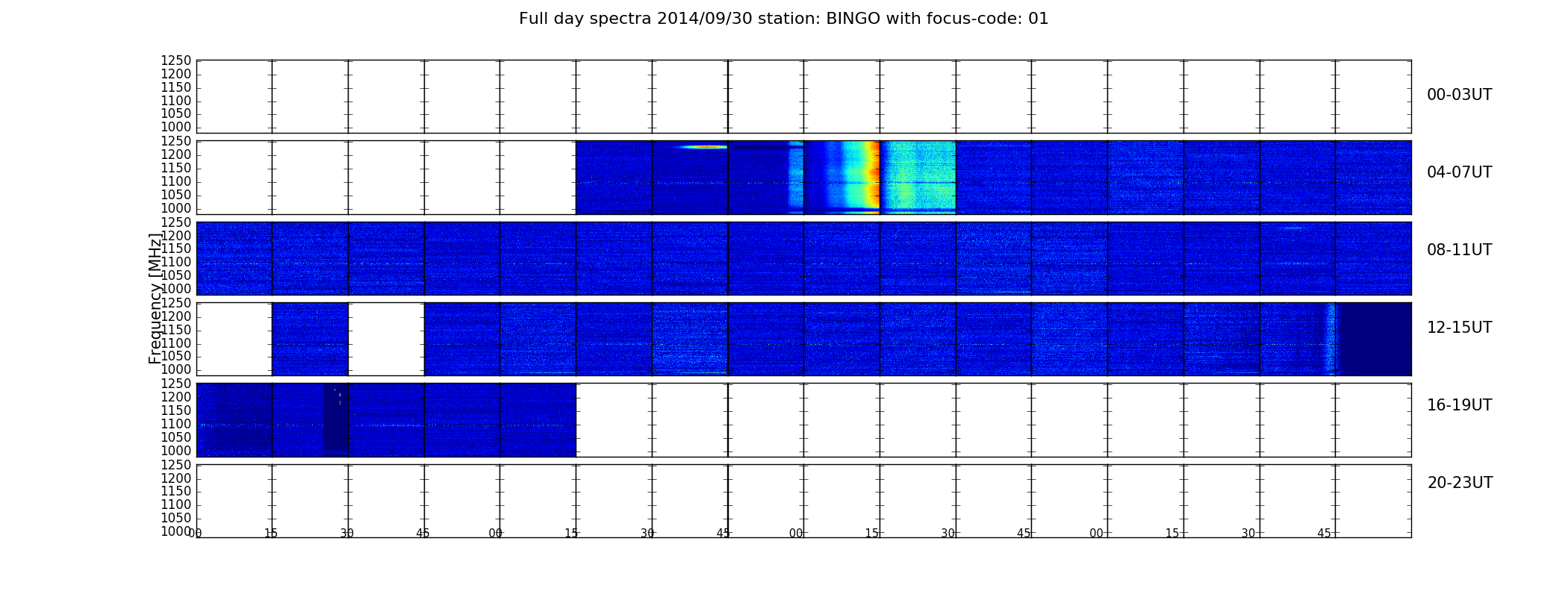 Full day spectra 2014/09/30 station: BINGO with focus-code: 01

Frequency [MHz]

1250
1200
1150
1100
1050
1000

00-03UT

1250
1200
1150
1100
1050
1000

04-07UT

1250
1200
1150
1100
1050
1000

08-11UT

1250
1200
1150
1100
1050
1000

12-15UT

1250
1200
1150
1100
1050
1000

16-19UT

1250
1200
1150
1100
1050
1000

20-23UT

00 15 30 45 00 15 30 45 00 15 30 45 00 15 30 45